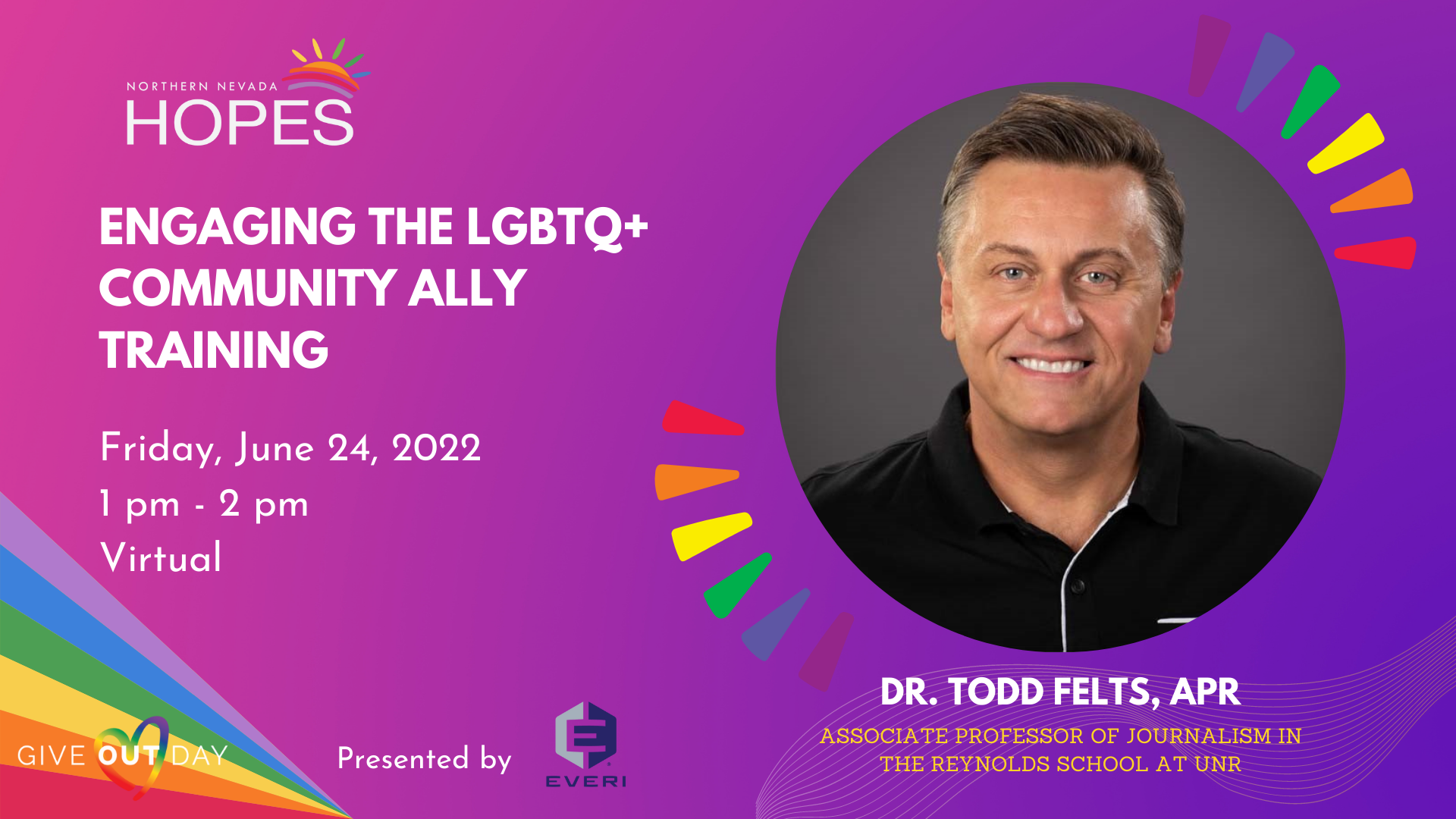 NORTHERN NEVADA
HOPES

ENGAGING THE LGBTQ+ COMMUNITY ALLY TRAINING

Friday, June 24, 2022
1 pm - 2 pm
Virtual

GIVE OUT DAY

Presented by

EVERI

DR. TODD FELTS, APR
ASSOCIATE PROFESSOR OF JOURNALISM IN THE REYNOLDS SCHOOL AT UNR